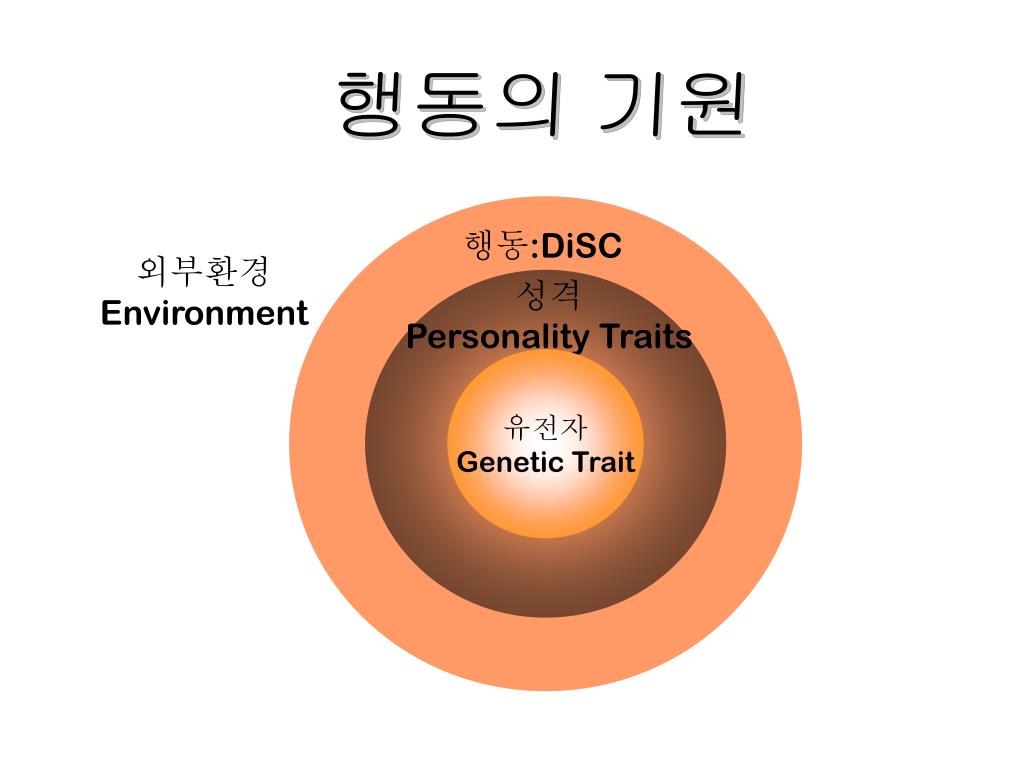 행동의 기원

외부환경
Environment

행동:DiSC

성격
Personality Traits

유전자
Genetic Trait